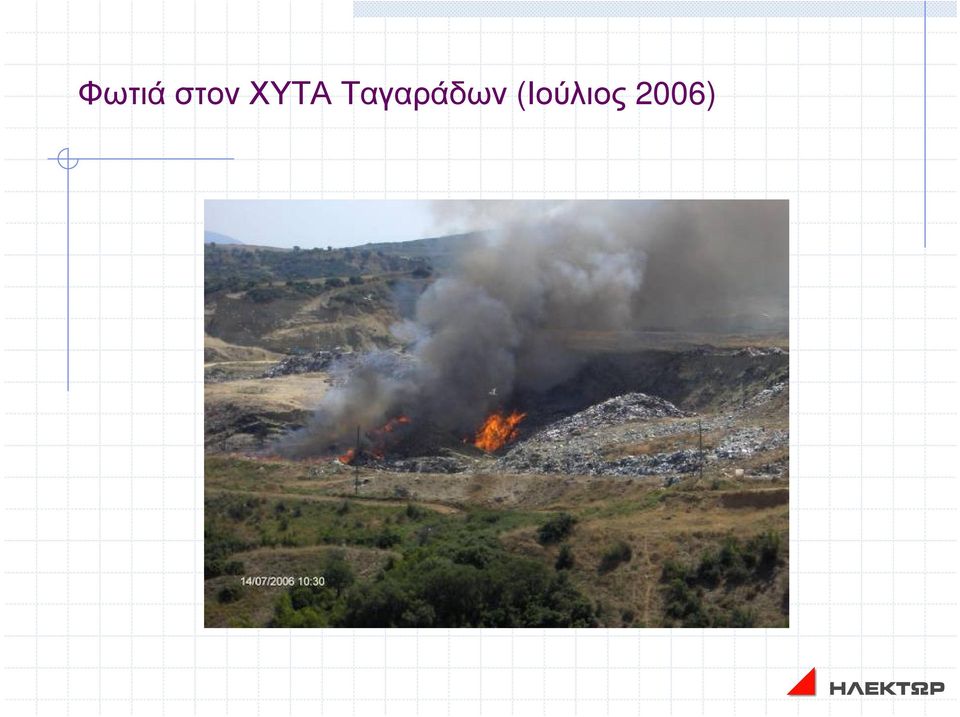 Φωτιά στον ΧΥΤΑ Ταγαράδων (Ιούλιος 2006)

14/07/2006 10:30

ΗΛΕΚΤΩΡ